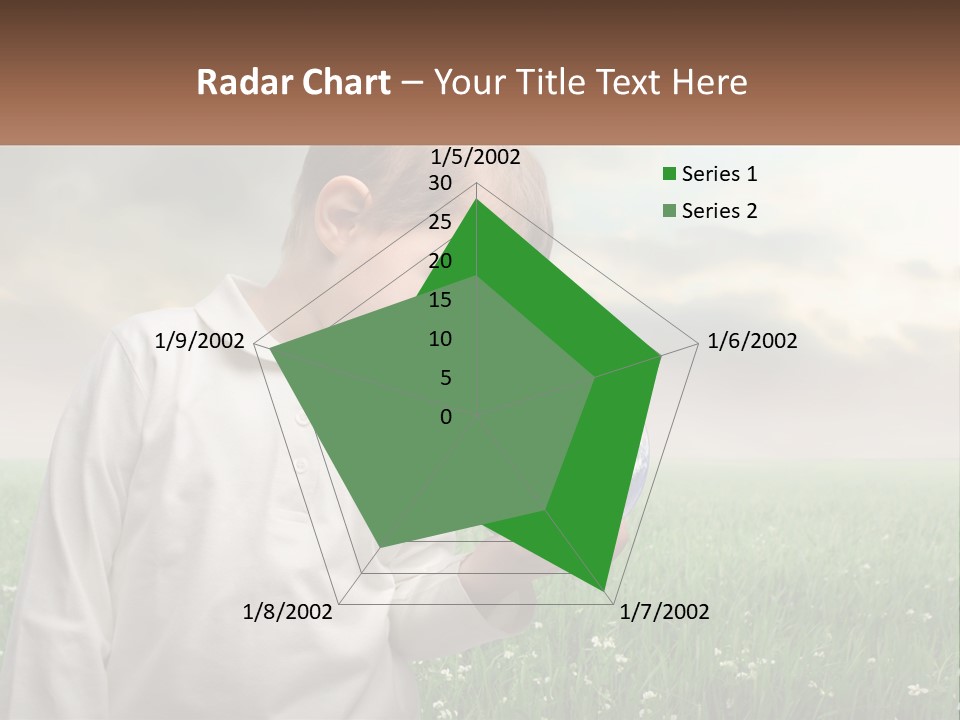 Radar Chart – Your Title Text Here

1/5/2002
30
25
20
15
10
5
0
1/6/2002
1/7/2002
1/8/2002
1/9/2002

Series 1
Series 2